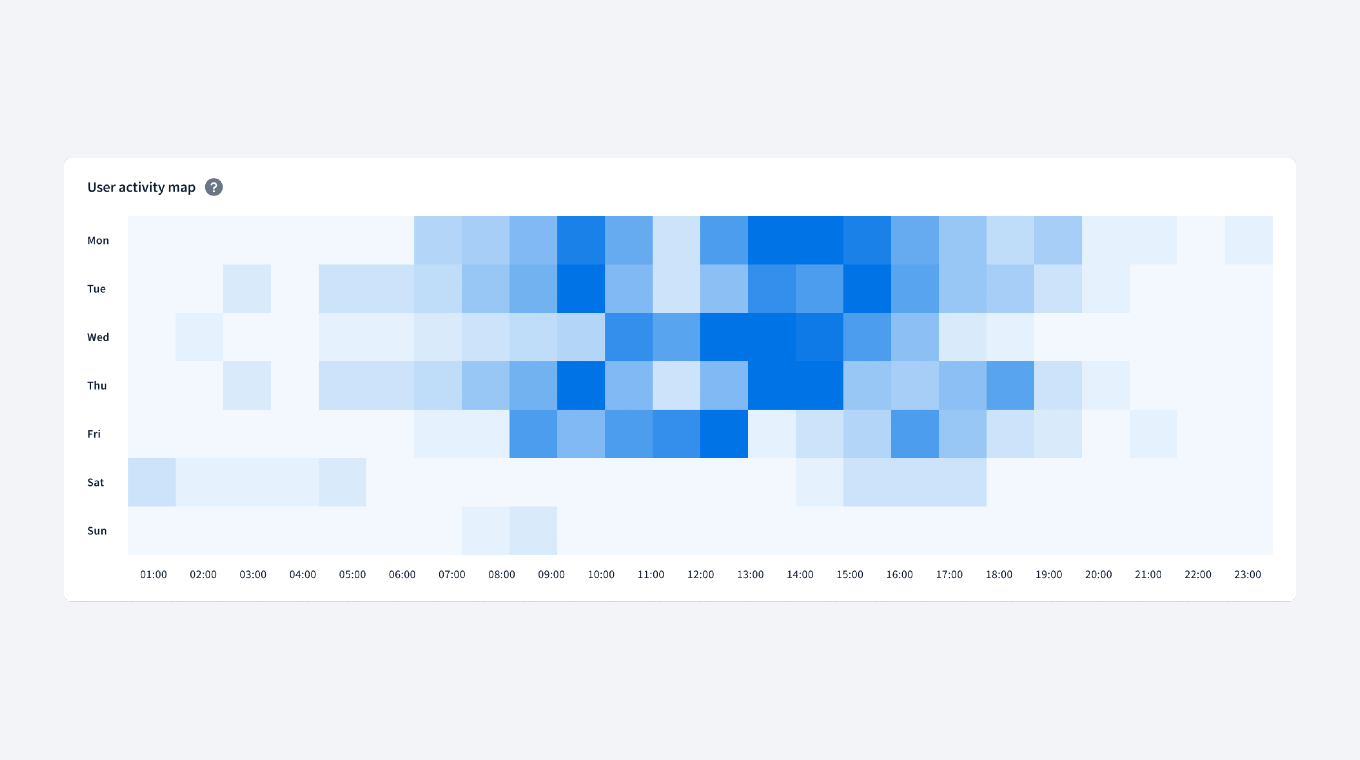 User activity map ?

Mon
Tue
Wed
Thu
Fri
Sat
Sun

01:00 02:00 03:00 04:00 05:00 06:00 07:00 08:00 09:00 10:00 11:00 12:00 13:00 14:00 15:00 16:00 17:00 18:00 19:00 20:00 21:00 22:00 23:00